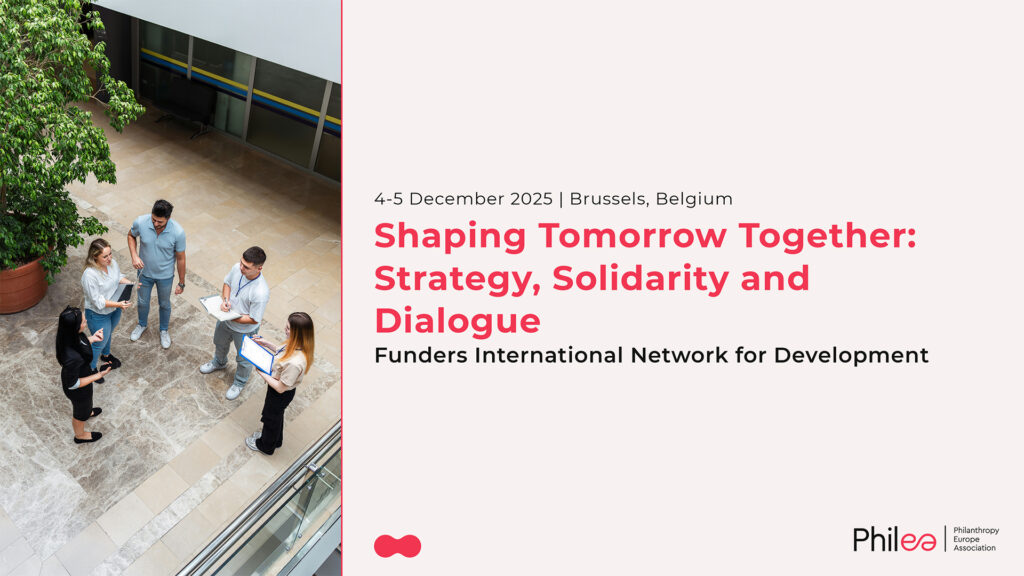 4-5 December 2025 | Brussels, Belgium

Shaping Tomorrow Together: Strategy, Solidarity and Dialogue

Funders International Network for Development

Philea | Philanthropy Europe Association